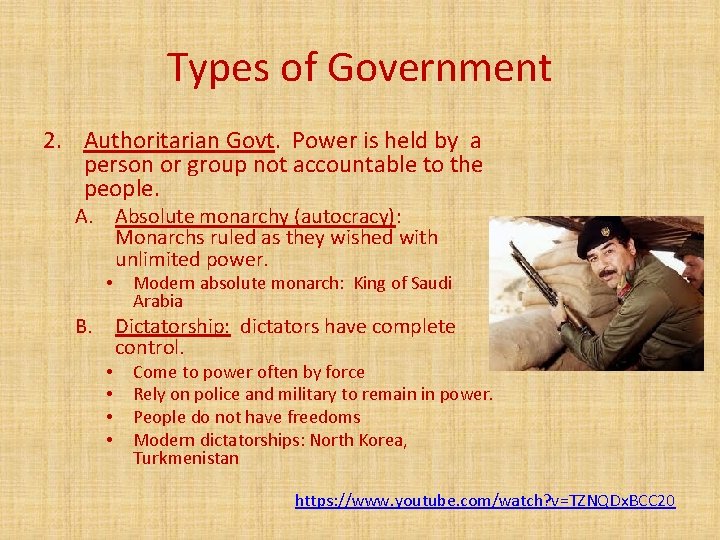 Types of Government

2. Authoritarian Govt. Power is held by a person or group not accountable to the people.

A. Absolute monarchy (autocracy): Monarchs ruled as they wished with unlimited power.

• Modern absolute monarch: King of Saudi Arabia

B. Dictatorship: dictators have complete control.

• Come to power often by force
• Rely on police and military to remain in power.
• People do not have freedoms
• Modern dictatorships: North Korea, Turkmenistan

https://www.youtube.com/watch?v=TZNQDxBCC20